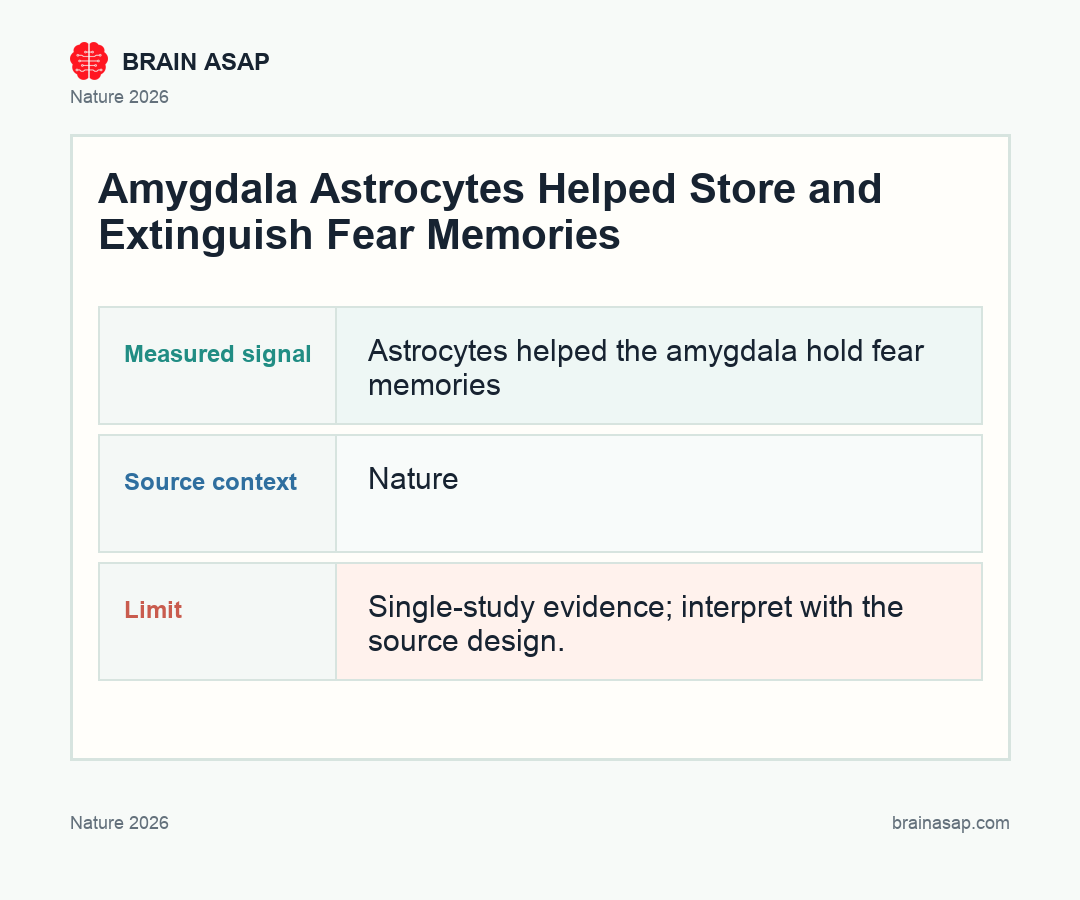 BRAIN ASAP

Nature 2026

Amygdala Astrocytes Helped Store and Extinguish Fear Memories

| Measured signal | Astrocytes helped the amygdala hold fear memories |
|---|---|
| Source context | Nature |
| Limit | Single-study evidence; interpret with the source design. |

Nature 2026

brainasap.com